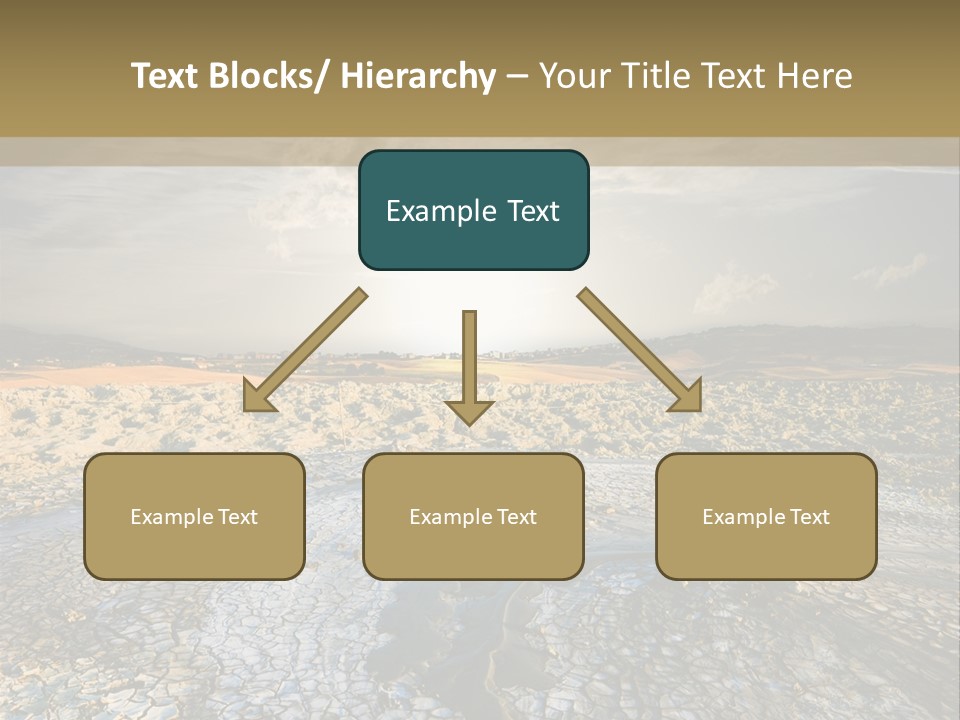 Text Blocks/ Hierarchy – Your Title Text Here

Example Text

Example Text

Example Text

Example Text